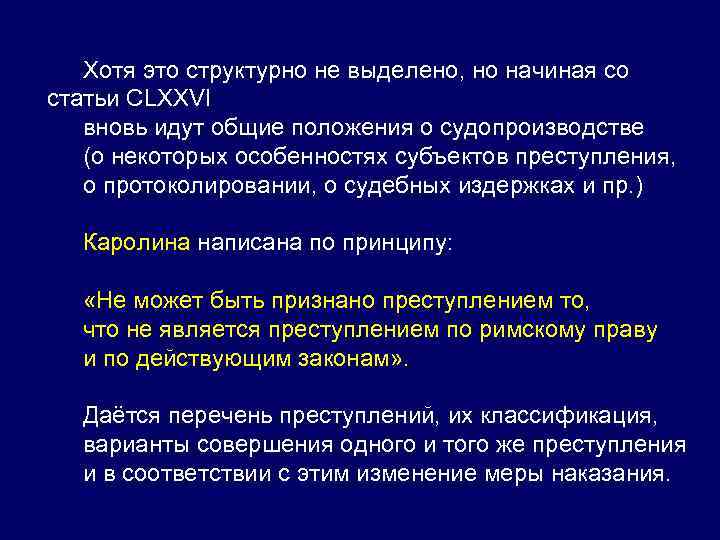 Хотя это структурно не выделено, но начиная со статьи CLXXVI
вновь идут общие положения о судопроизводстве (о некоторых особенностях субъектов преступления, о протоколировании, о судебных издержках и пр.)

Каролина написана по принципу:

«Не может быть признано преступлением то, что не является преступлением по римскому праву и по действующим законам».

Даётся перечень преступлений, их классификация, варианты совершения одного и того же преступления и в соответствии с этим изменение меры наказания.